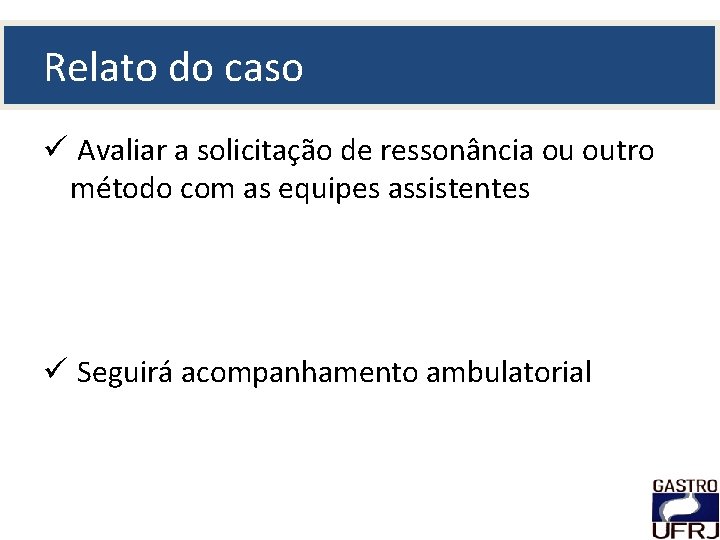 Relato do caso

✓ Avaliar a solicitação de ressonância ou outro método com as equipes assistentes

✓ Seguirá acompanhamento ambulatorial

GASTRO
UFRJ